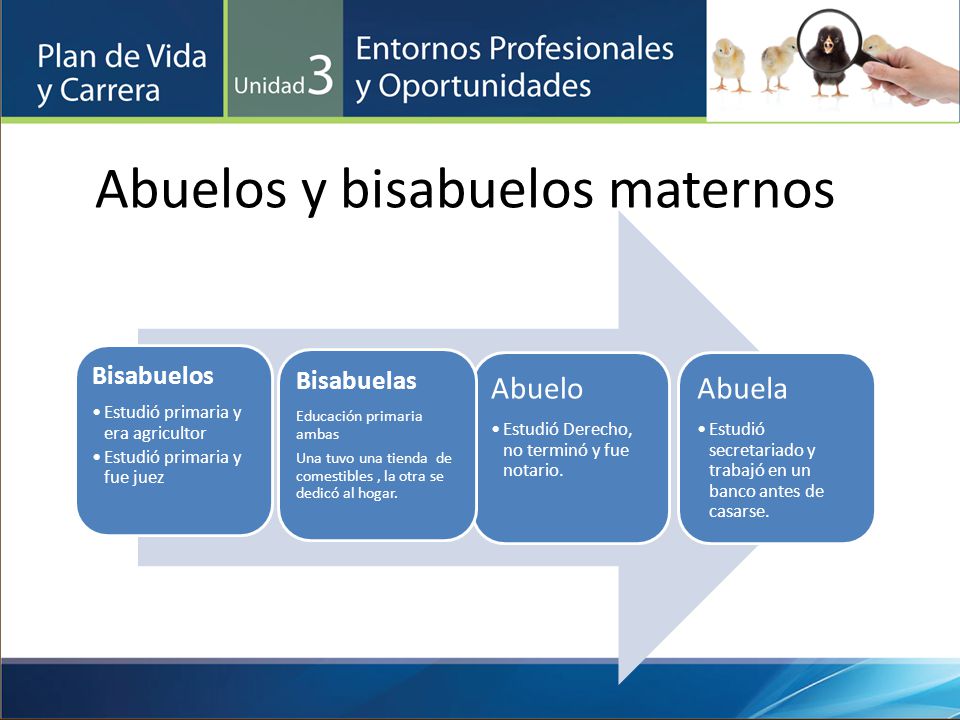 Plan de Vida y Carrera

Unidad 3

Entornos Profesionales y Oportunidades

Abuelos y bisabuelos maternos

Bisabuelos
• Estudió primaria y era agricultor
• Estudió primaria y fue juez

Bisabuelas
Educación primaria ambas
Una tuvo una tienda de comestibles , la otra se dedicó al hogar.

Abuelo
• Estudió Derecho, no terminó y fue notario.

Abuela
• Estudió secretariado y trabajó en un banco antes de casarse.